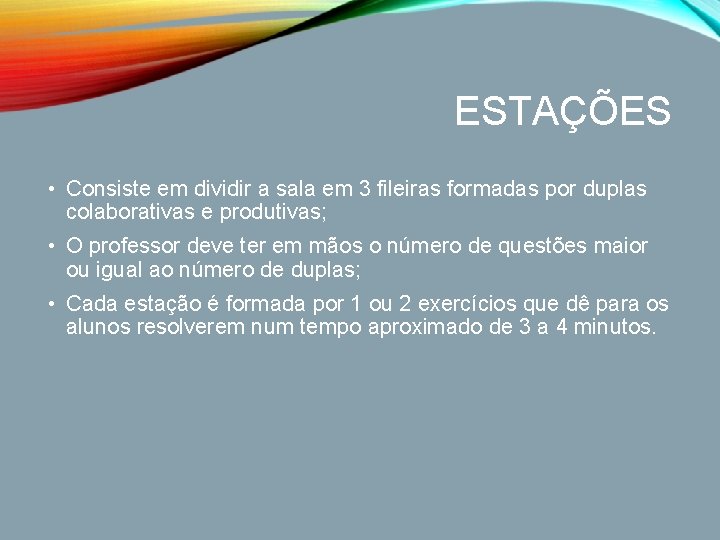 ESTAÇÕES

• Consiste em dividir a sala em 3 fileiras formadas por duplas colaborativas e produtivas;

• O professor deve ter em mãos o número de questões maior ou igual ao número de duplas;

• Cada estação é formada por 1 ou 2 exercícios que dê para os alunos resolverem num tempo aproximado de 3 a 4 minutos.